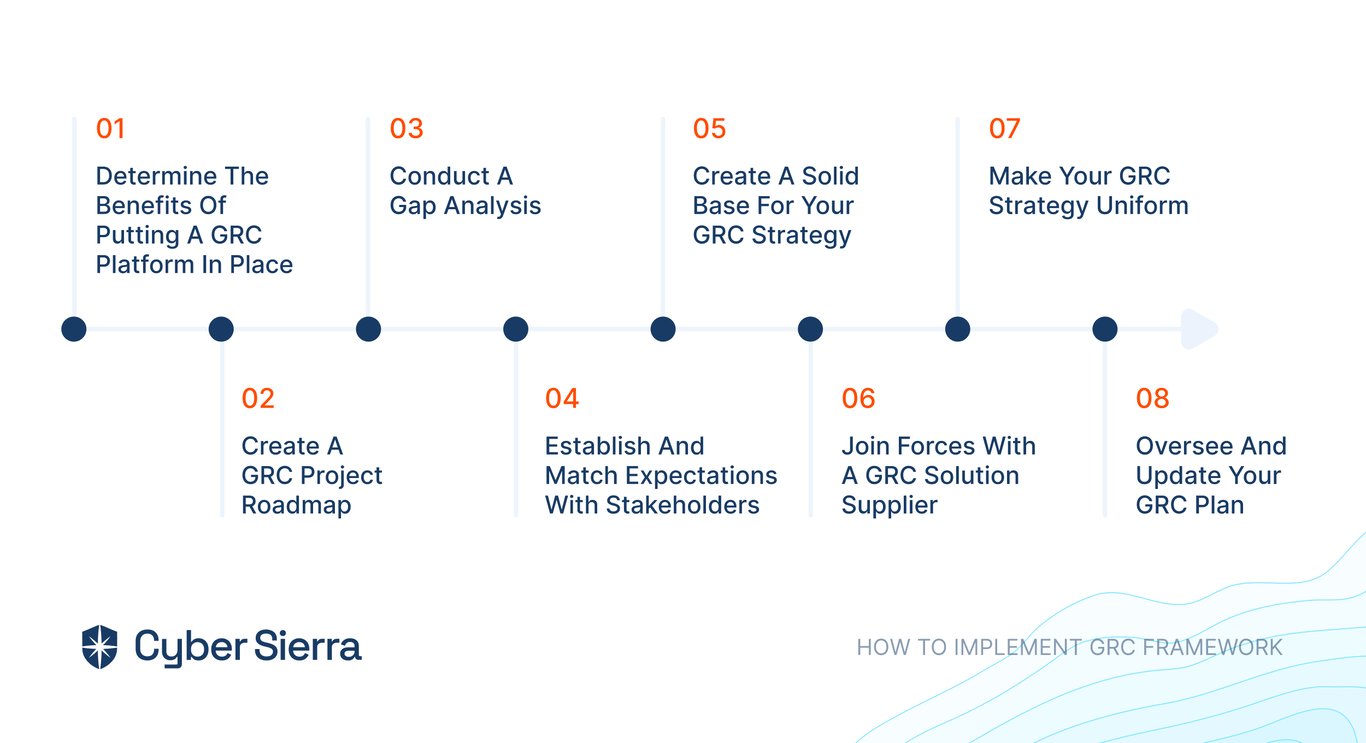 01
Determine The Benefits Of Putting A GRC Platform In Place

02
Create A GRC Project Roadmap

03
Conduct A Gap Analysis

04
Establish And Match Expectations With Stakeholders

05
Create A Solid Base For Your GRC Strategy

06
Join Forces With A GRC Solution Supplier

07
Make Your GRC Strategy Uniform

08
Oversee And Update Your GRC Plan

Cyber Sierra

HOW TO IMPLEMENT GRC FRAMEWORK